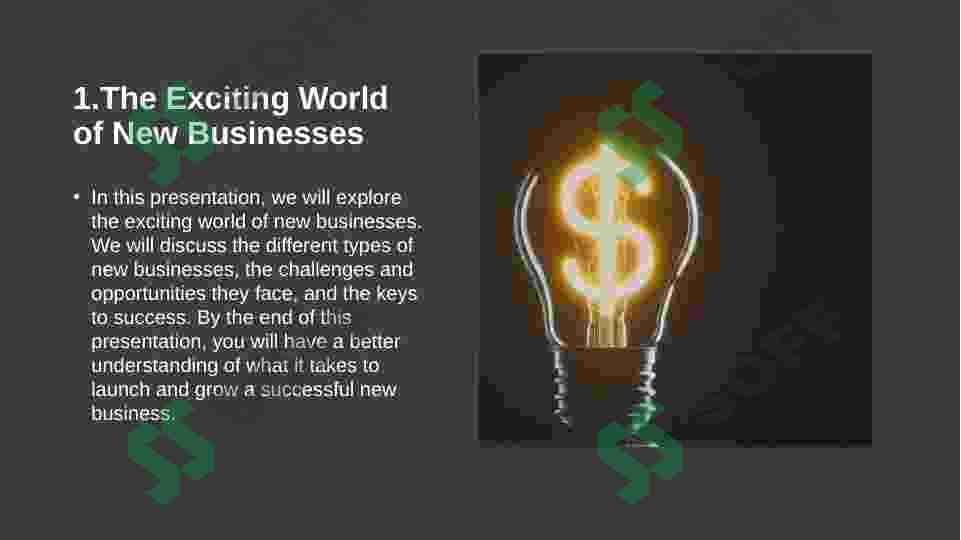 1.The Exciting World of New Businesses

• In this presentation, we will explore the exciting world of new businesses. We will discuss the different types of new businesses, the challenges and opportunities they face, and the keys to success. By the end of this presentation, you will have a better understanding of what it takes to launch and grow a successful new business.